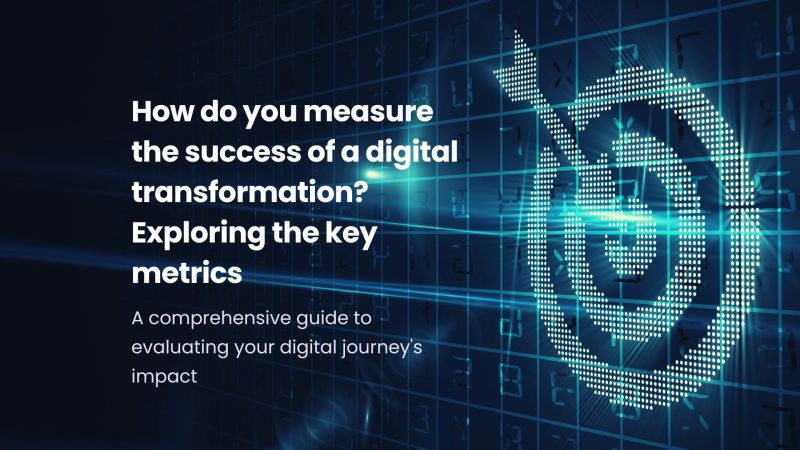 How do you measure the success of a digital transformation? Exploring the key metrics

A comprehensive guide to evaluating your digital journey's impact